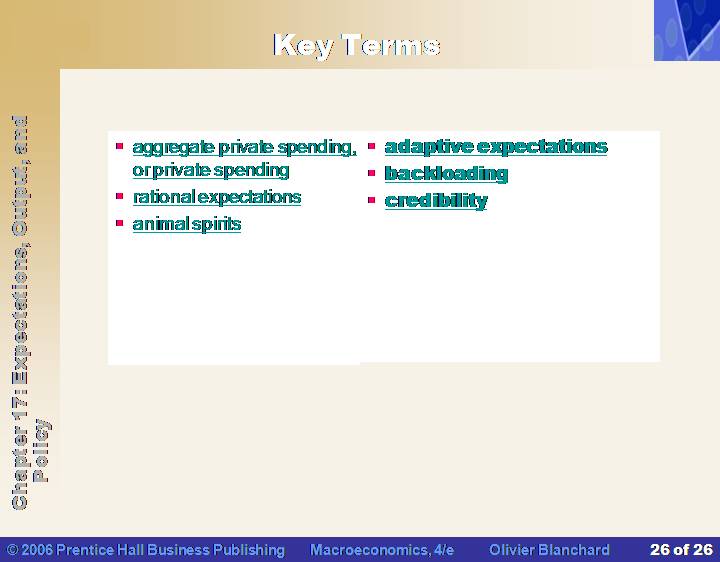 Key Terms

Chapter 17: Expectations, Output, and Policy

- aggregate private spending, or private spending
- rational expectations
- animal spirits

- adaptive expectations
- backloading
- credibility

© 2006 Prentice Hall Business Publishing Macroeconomics, 4/e Olivier Blanchard 26 of 26